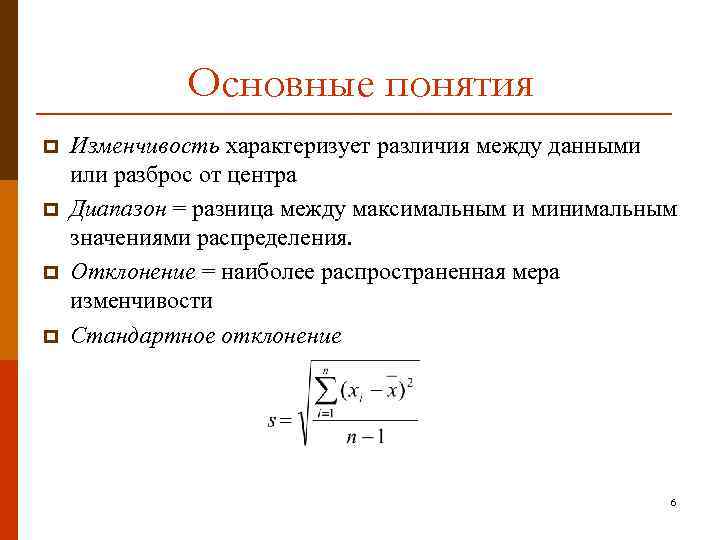 Основные понятия

Изменчивость характеризует различия между данными или разброс от центра

Диапазон = разница между максимальным и минимальным значениями распределения.

Отклонение = наиболее распространенная мера изменчивости

Стандартное отклонение

$s = \sqrt{\frac{\sum_{i=1}^{n}(x_i - \bar{x})^2}{n-1}}$

6